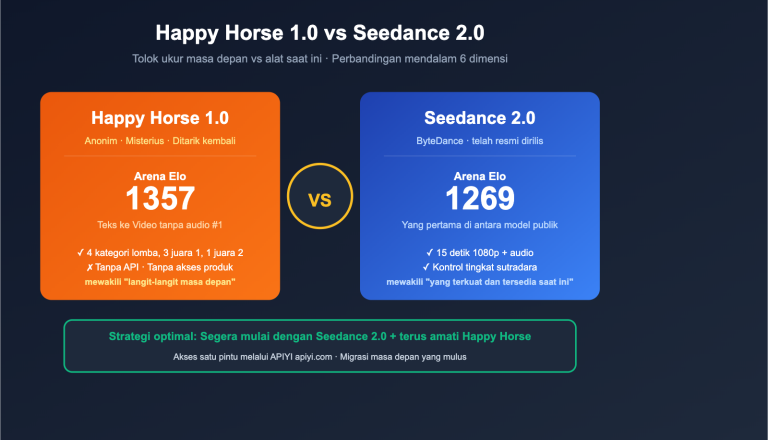 Happy Horse 1.0 vs Seedance 2.0

Tolok ukur masa depan vs alat saat ini · Perbandingan mendalam 6 dimensi

Happy Horse 1.0

Anonim · Misterius · Ditarik kembali

Arena Elo
1357

Teks ke Video tanpa audio #1

✓ 4 kategori lomba, 3 juara 1, 1 juara 2
✗ Tanpa API · Tanpa akses produk
mewakili "langit-langit masa depan"

VS

Seedance 2.0

ByteDance · telah resmi dirilis

Arena Elo
1269

Yang pertama di antara model publik

✓ 15 detik 1080p + audio
✓ Kontrol tingkat sutradara
mewakili "yang terkuat dan tersedia saat ini"

Strategi optimal: Segera mulai dengan Seedance 2.0 + terus amati Happy Horse

Akses satu pintu melalui APIYI apiyi.com · Migrasi masa depan yang mulus